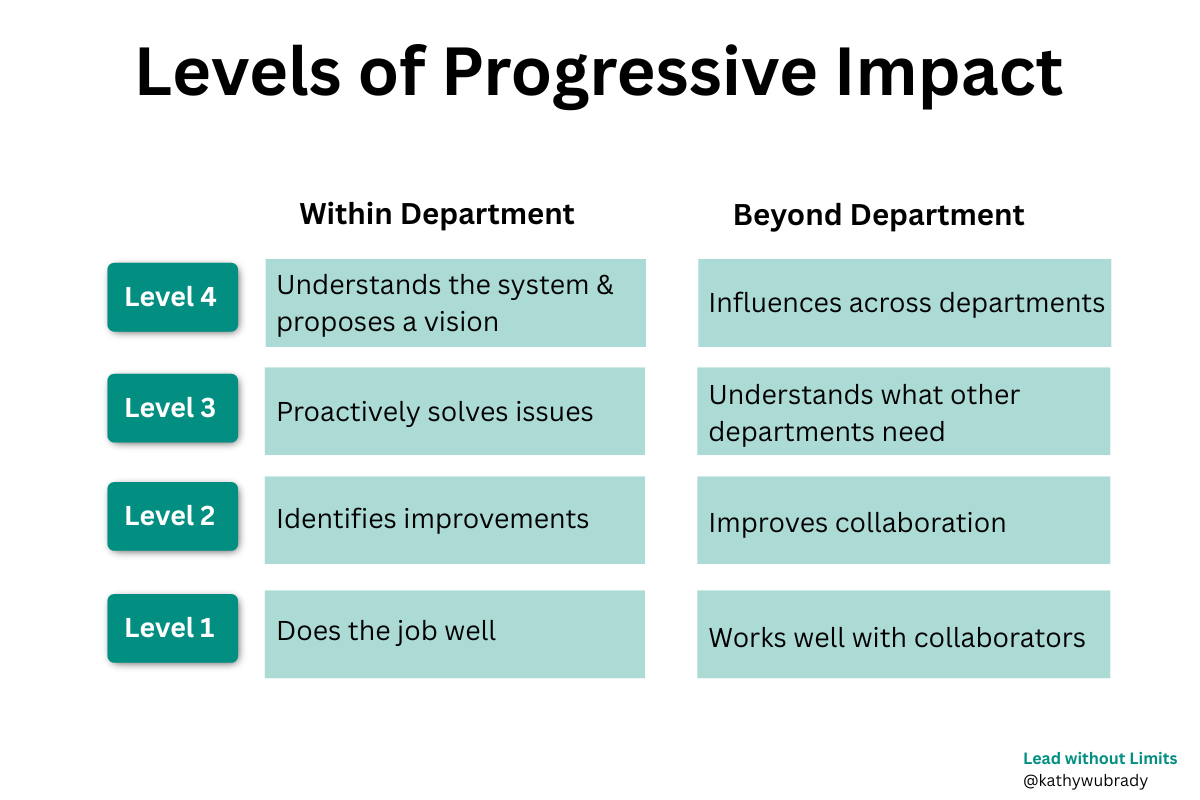 Levels of Progressive Impact

| | Within Department | Beyond Department |
|---|---|---|
| Level 4 | Understands the system & proposes a vision | Influences across departments |
| Level 3 | Proactively solves issues | Understands what other departments need |
| Level 2 | Identifies improvements | Improves collaboration |
| Level 1 | Does the job well | Works well with collaborators |

Lead without Limits
@kathywubrady